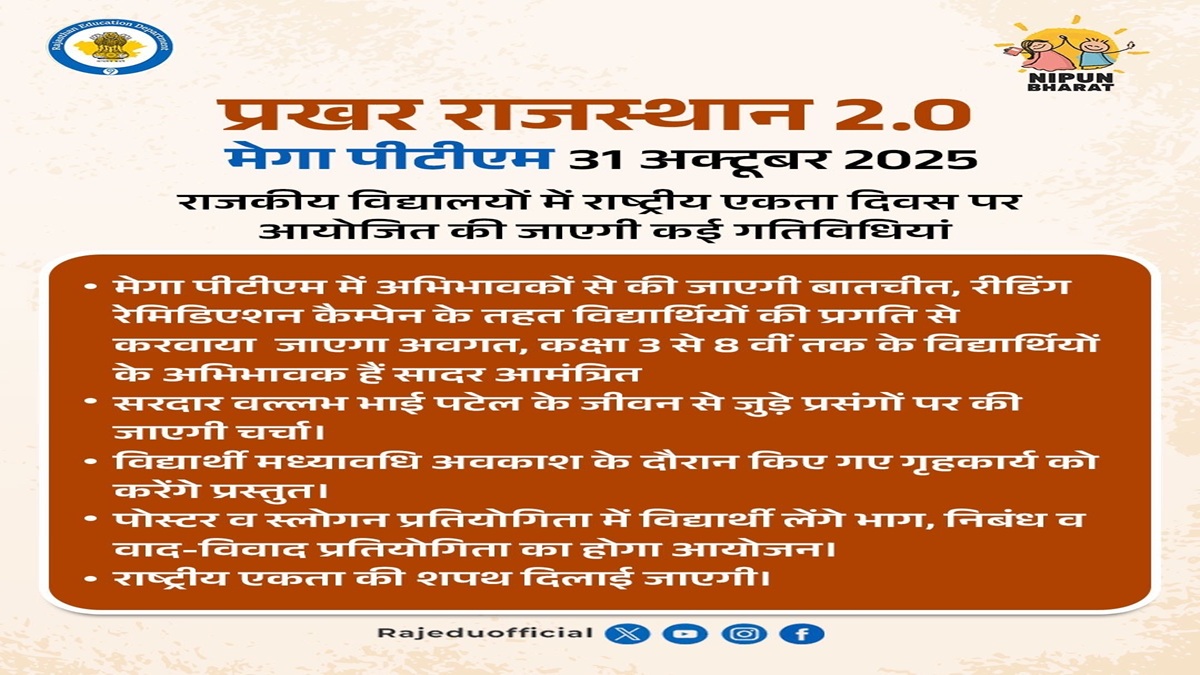 Rajasthan Education Department

NIPUN BHARAT

प्रखर राजस्थान 2.0

मेगा पीटीएम 31 अक्टूबर 2025

राजकीय विद्यालयों में राष्ट्रीय एकता दिवस पर आयोजित की जाएगी कई गतिविधियां

• मेगा पीटीएम में अभिभावकों से की जाएगी बातचीत, रीडिंग रेमिडिएशन कैम्पेन के तहत विद्यार्थियों की प्रगति से करवाया जाएगा अवगत, कक्षा 3 से 8 वीं तक के विद्यार्थियों के अभिभावक हैं सादर आमंत्रित

• सरदार वल्लभ भाई पटेल के जीवन से जुड़े प्रसंगों पर की जाएगी चर्चा।

• विद्यार्थी मध्यावधि अवकाश के दौरान किए गए गृहकार्य को करेंगे प्रस्तुत।

• पोस्टर व स्लोगन प्रतियोगिता में विद्यार्थी लेंगे भाग, निबंध व वाद-विवाद प्रतियोगिता का होगा आयोजन।

• राष्ट्रीय एकता की शपथ दिलाई जाएगी।

Rajeduofficial